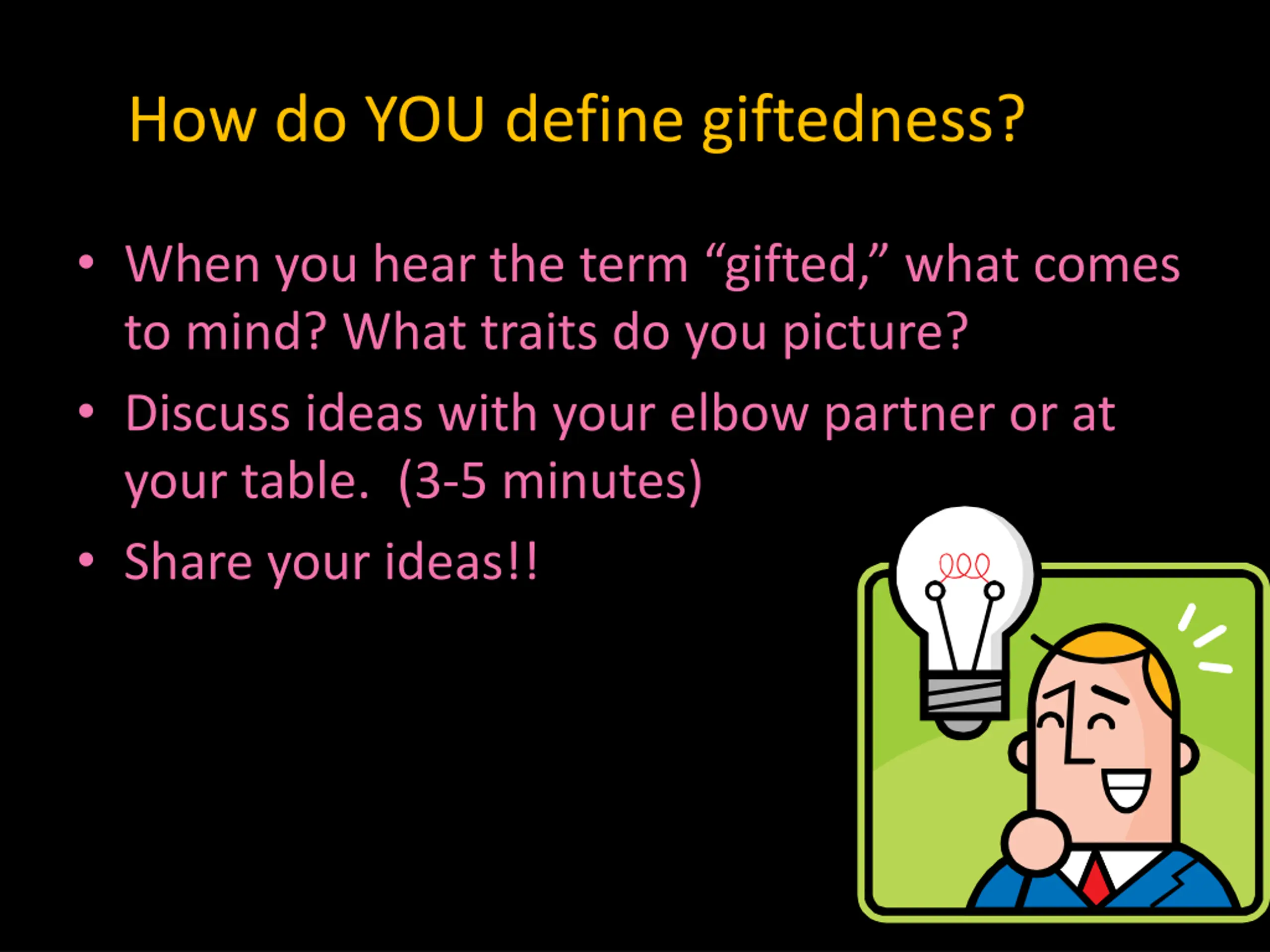 How do YOU define giftedness?

• When you hear the term “gifted,” what comes to mind? What traits do you picture?
• Discuss ideas with your elbow partner or at your table.  (3-5 minutes)
• Share your ideas!!